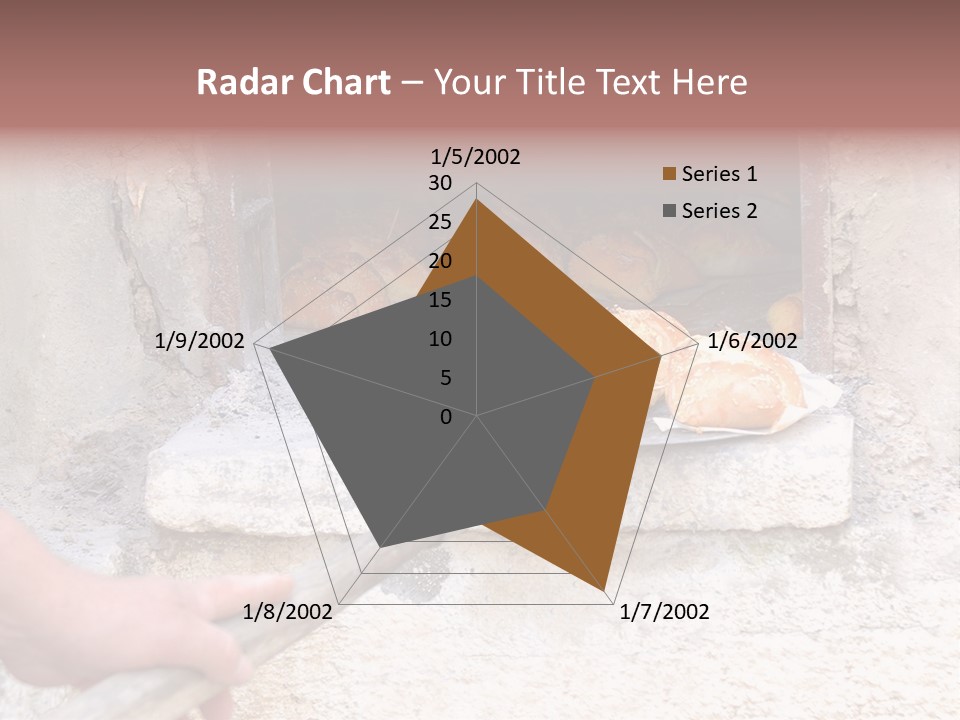 Radar Chart – Your Title Text Here

1/5/2002
30
25
20
15
10
5
0
1/6/2002
1/7/2002
1/8/2002
1/9/2002

Series 1
Series 2